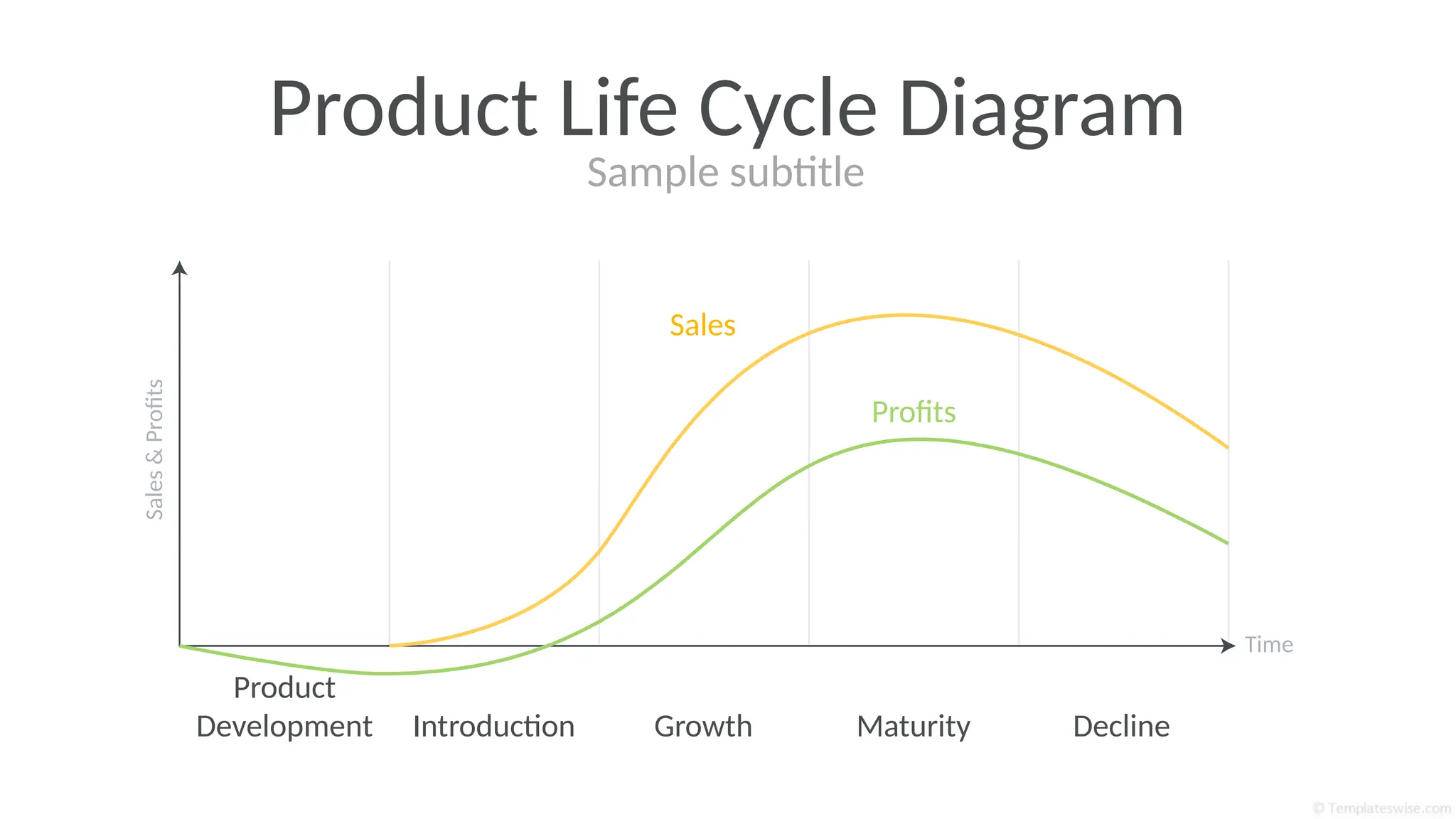 Product Life Cycle Diagram
Sample subtitle

Sales & Profits

Sales

Profits

Time

Product Development

Introduction

Growth

Maturity

Decline

© Templateswise.com